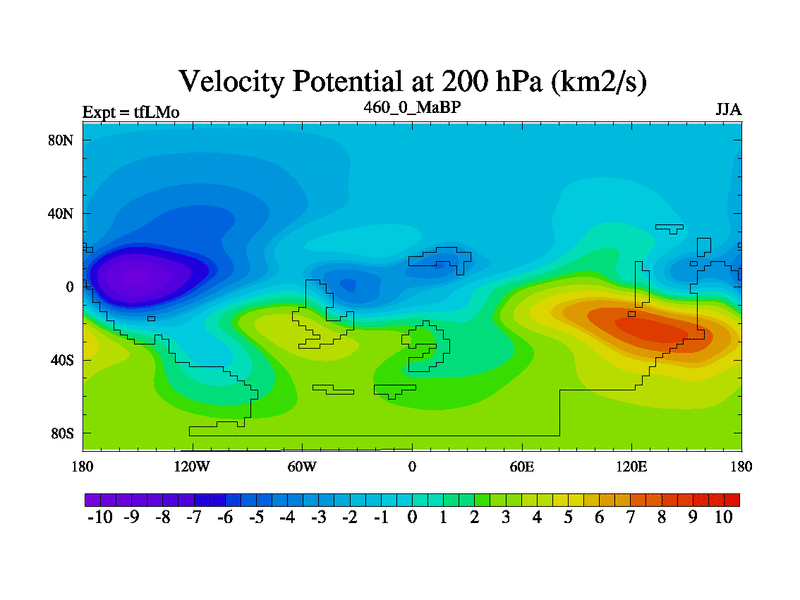 Velocity Potential at 200 hPa (km2/s)

Expt = tfLMo

460_0_MaBP

JJA

80N
40N
0
40S
80S

180 120W 60W 0 60E 120E 180

-10 -9 -8 -7 -6 -5 -4 -3 -2 -1 0 1 2 3 4 5 6 7 8 9 10